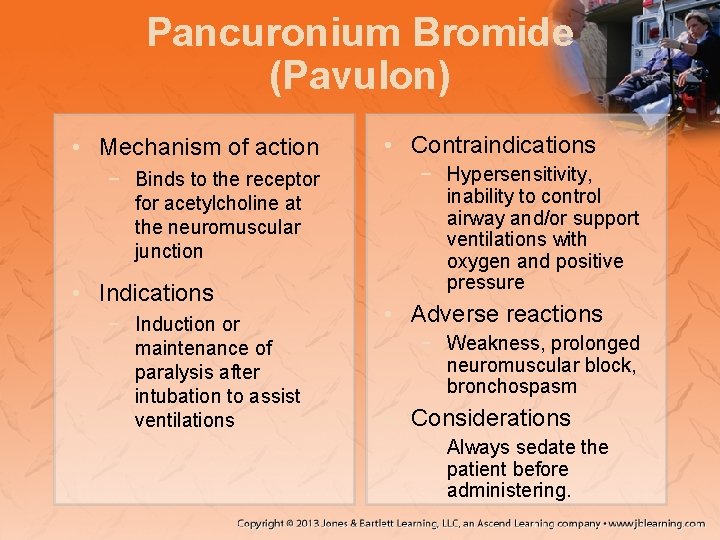 Pancuronium Bromide (Pavulon)

• Mechanism of action
− Binds to the receptor for acetylcholine at the neuromuscular junction

• Indications
− Induction or maintenance of paralysis after intubation to assist ventilations

• Contraindications
− Hypersensitivity, inability to control airway and/or support ventilations with oxygen and positive pressure

• Adverse reactions
− Weakness, prolonged neuromuscular block, bronchospasm

Considerations
Always sedate the patient before administering.

Copyright © 2013 Jones & Bartlett Learning, LLC, an Ascend Learning company • www.jblearning.com